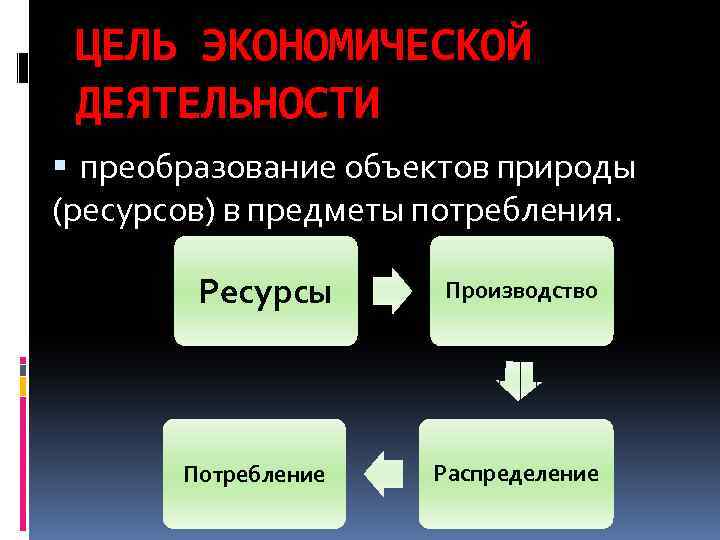 ЦЕЛЬ ЭКОНОМИЧЕСКОЙ ДЕЯТЕЛЬНОСТИ

▪ преобразование объектов природы (ресурсов) в предметы потребления.

Ресурсы

Производство

Распределение

Потребление